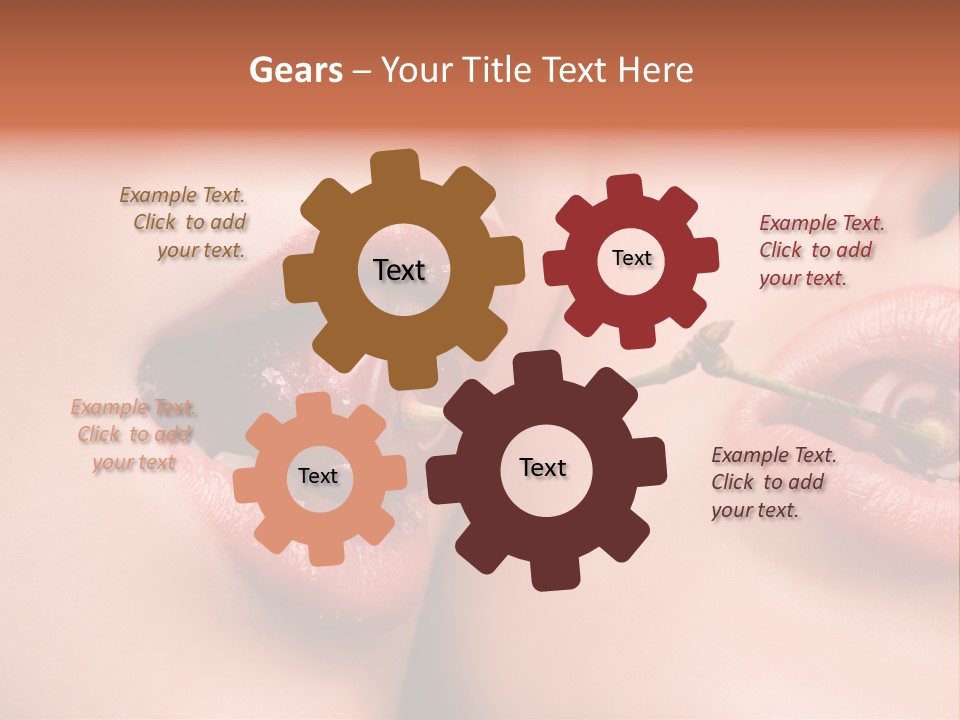 Gears – Your Title Text Here

Example Text. Click to add your text.

Text

Text

Example Text. Click to add your text.

Example Text. Click to add your text

Text

Text

Example Text. Click to add your text.